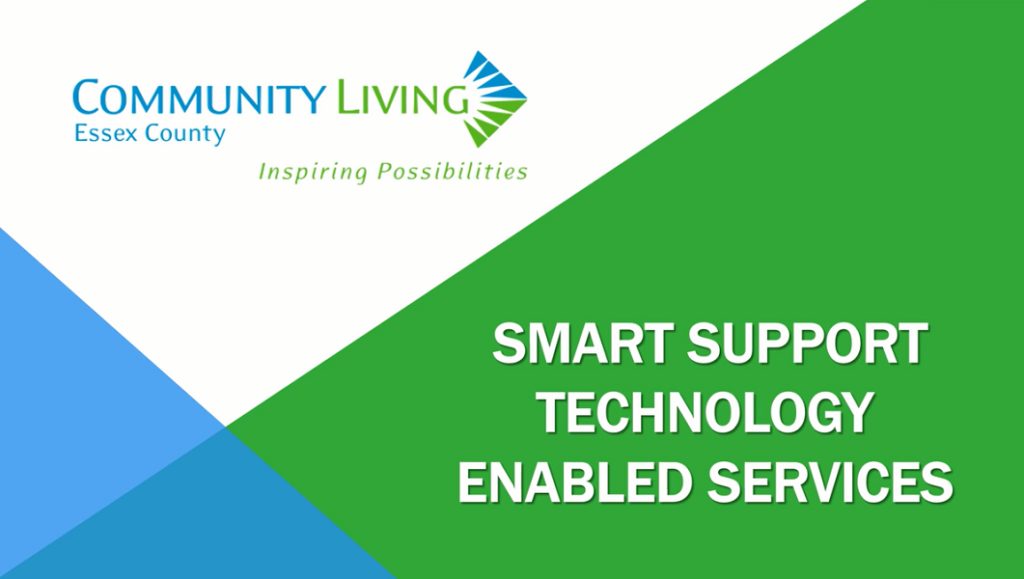 COMMUNITY LIVING
Essex County
Inspiring Possibilities

SMART SUPPORT
TECHNOLOGY
ENABLED SERVICES